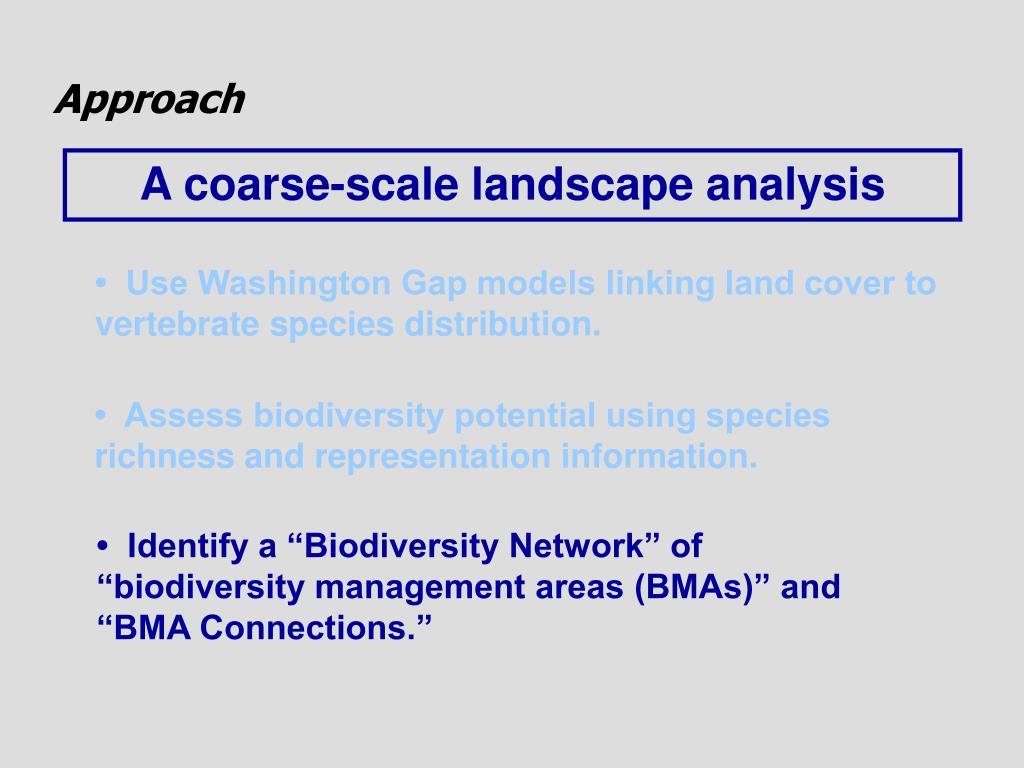 Approach

A coarse-scale landscape analysis

• Use Washington Gap models linking land cover to vertebrate species distribution.

• Assess biodiversity potential using species richness and representation information.

• Identify a “Biodiversity Network” of “biodiversity management areas (BMAs)” and “BMA Connections.”